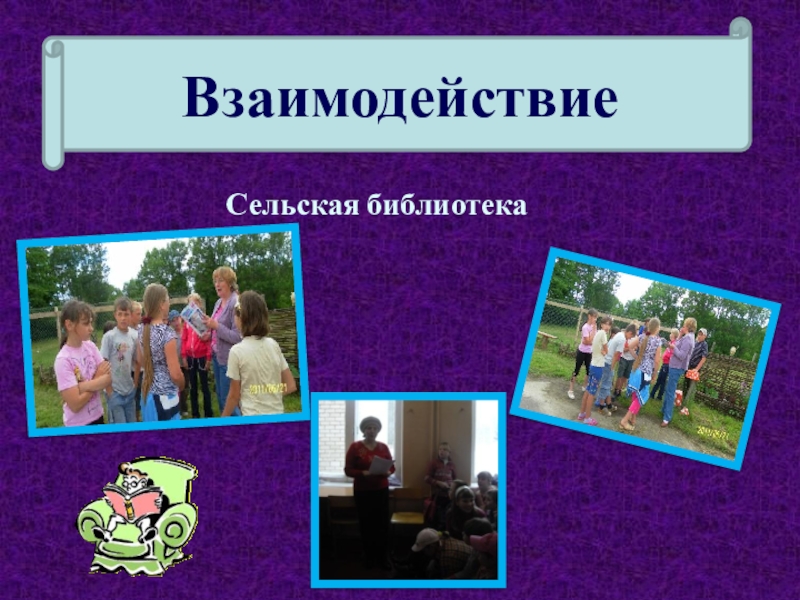 Взаимодействие

Сельская библиотека

2011/06/21

2011/06/21